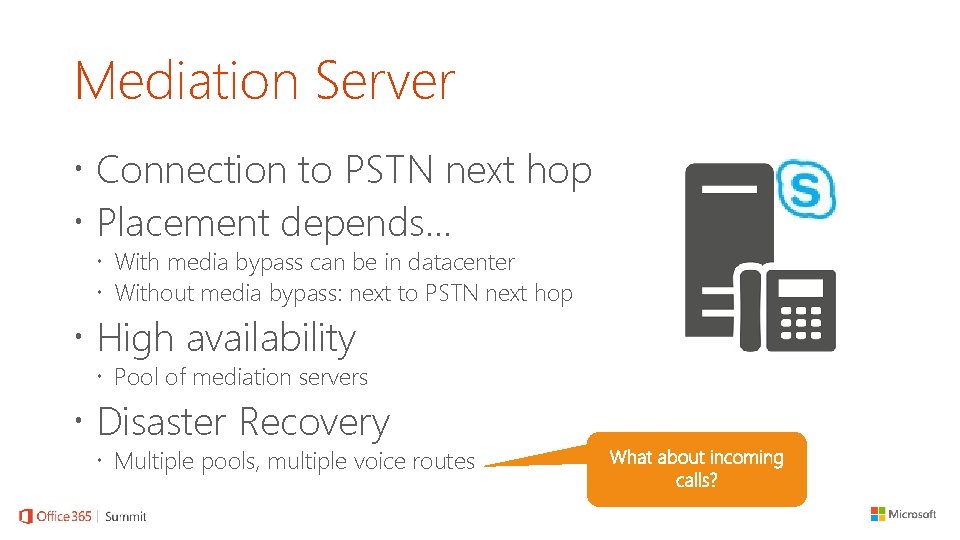 Mediation Server

- Connection to PSTN next hop
- Placement depends…
  - With media bypass can be in datacenter
  - Without media bypass: next to PSTN next hop
- High availability
  - Pool of mediation servers
- Disaster Recovery
  - Multiple pools, multiple voice routes

What about incoming calls?

Office 365 | Summit

Microsoft